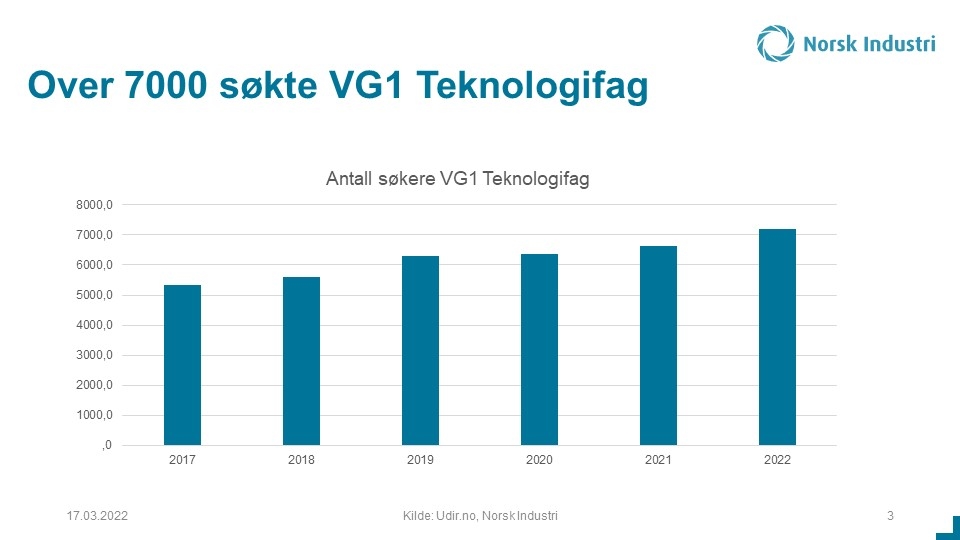 Norsk Industri

Over 7000 søkte VG1 Teknologifag

Antall søkere VG1 Teknologifag

8000,0
7000,0
6000,0
5000,0
4000,0
3000,0
2000,0
1000,0
,0

2017 2018 2019 2020 2021 2022

17.03.2022

Kilde: Udir.no, Norsk Industri

3